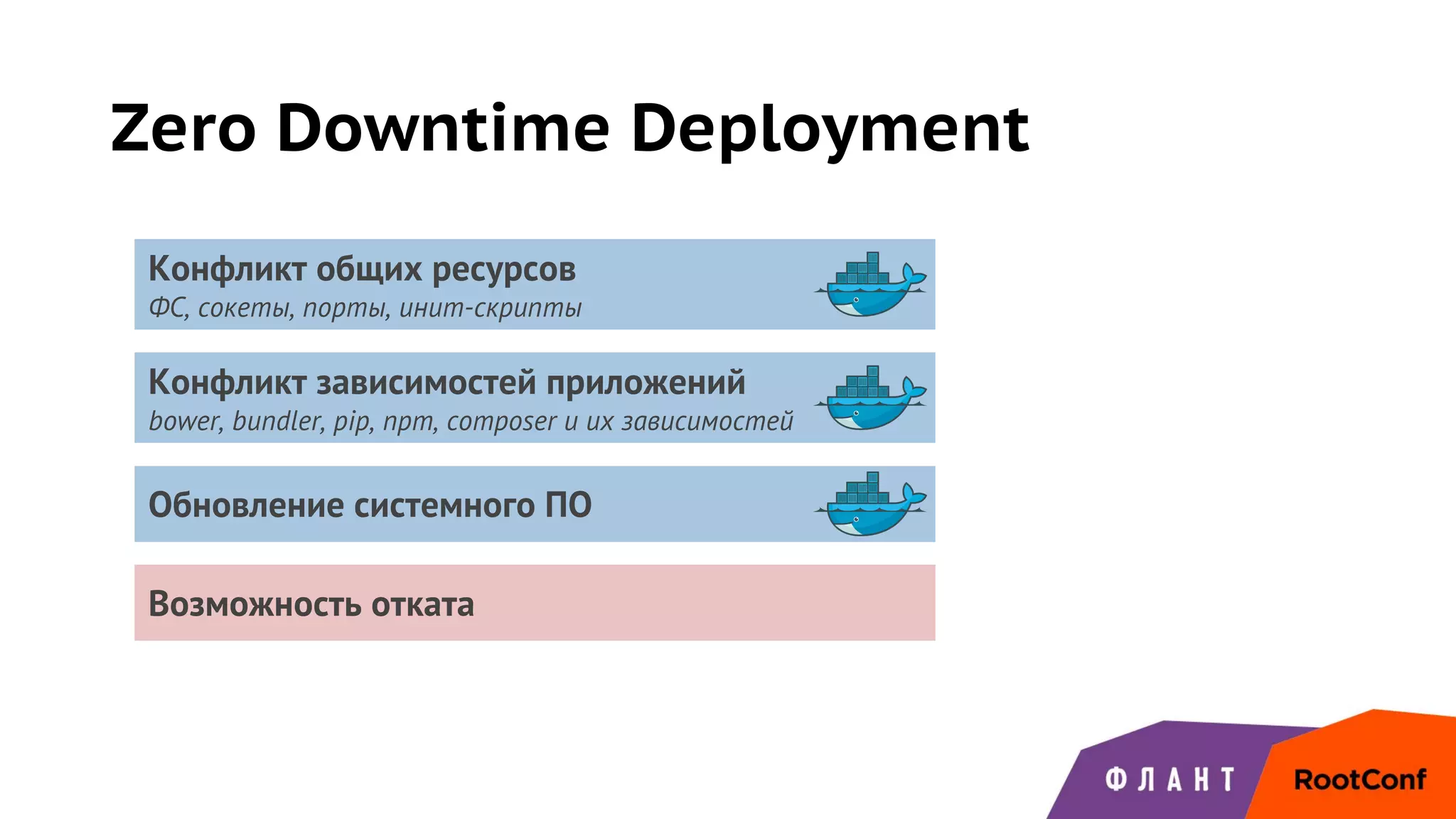 Zero Downtime Deployment

Конфликт общих ресурсов
ФС, сокеты, порты, инит-скрипты

Конфликт зависимостей приложений
bower, bundler, pip, npm, composer и их зависимостей

Обновление системного ПО

Возможность отката

ФЛАНТ

RootConf